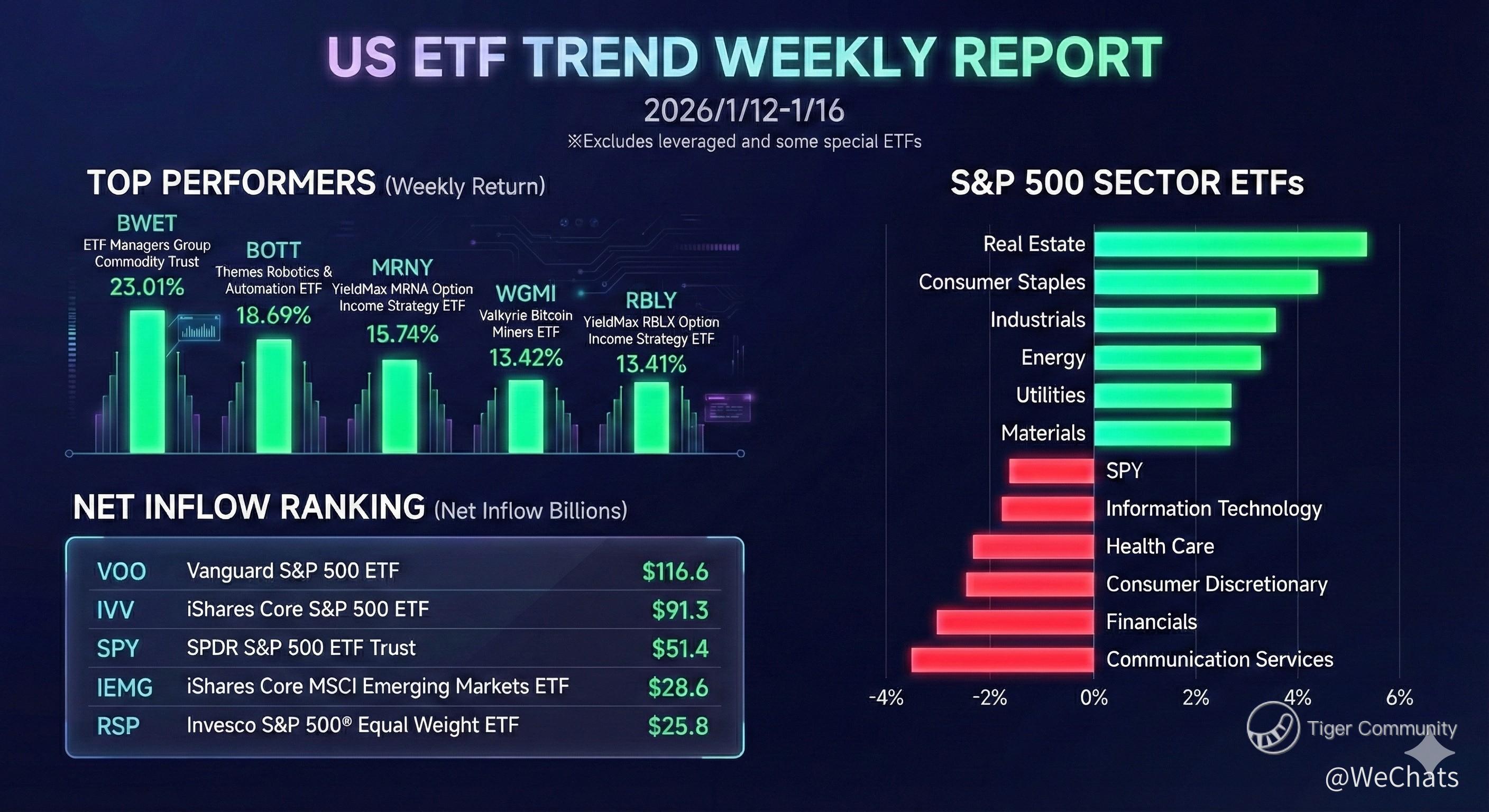 US ETF TREND WEEKLY REPORT

2026/1/12-1/16

※Excludes leveraged and some special ETFs

TOP PERFORMERS (Weekly Return)

BWET
ETF Managers Group Commodity Trust
23.01%

BOTT
Themes Robotics & Automation ETF
18.69%

MRNY
YieldMax MRNA Option Income Strategy ETF
15.74%

WGMI
Valkyrie Bitcoin Miners ETF
13.42%

RBLY
YieldMax RBLX Option Income Strategy ETF
13.41%

NET INFLOW RANKING (Net Inflow Billions)

| VOO | Vanguard S&P 500 ETF | $116.6 |
|---|---|---|
| IVV | iShares Core S&P 500 ETF | $91.3 |
| SPY | SPDR S&P 500 ETF Trust | $51.4 |
| IEMG | iShares Core MSCI Emerging Markets ETF | $28.6 |
| RSP | Invesco S&P 500® Equal Weight ETF | $25.8 |

S&P 500 SECTOR ETFs

Real Estate
Consumer Staples
Industrials
Energy
Utilities
Materials
SPY
Information Technology
Health Care
Consumer Discretionary
Financials
Communication Services

-4% -2% 0% 2% 4% 6%

Tiger Community
@WeChats